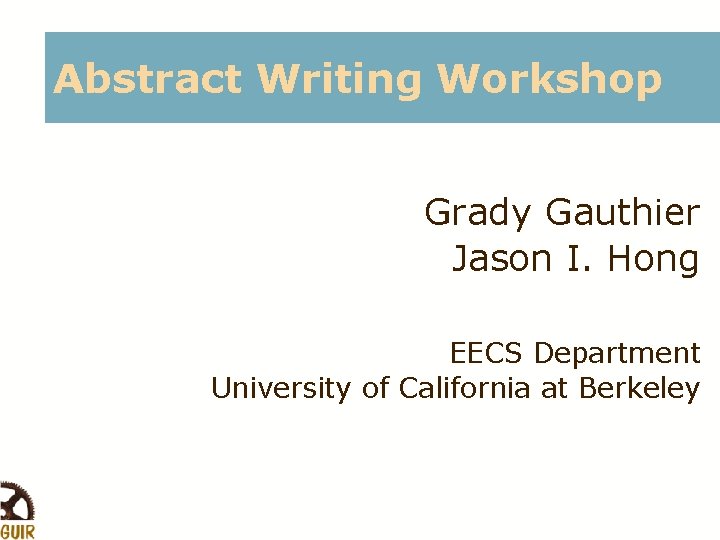 Abstract Writing Workshop

Grady Gauthier
Jason I. Hong

EECS Department
University of California at Berkeley

GUIR